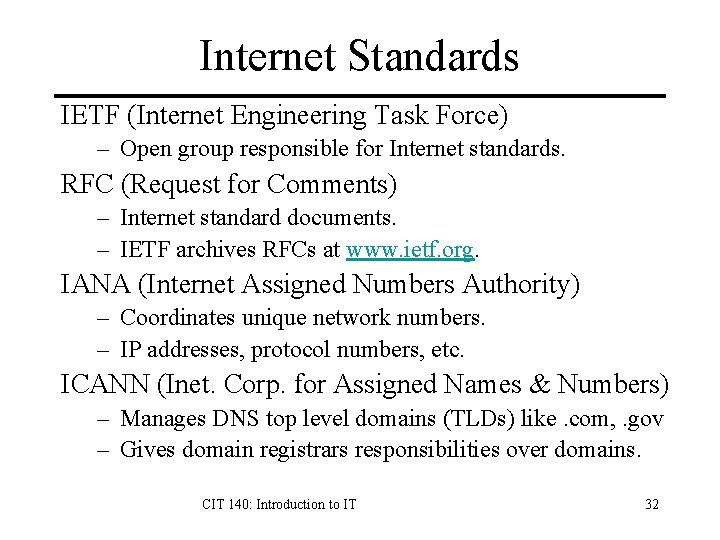 Internet Standards

IETF (Internet Engineering Task Force)
– Open group responsible for Internet standards.

RFC (Request for Comments)
– Internet standard documents.
– IETF archives RFCs at www.ietf.org.

IANA (Internet Assigned Numbers Authority)
– Coordinates unique network numbers.
– IP addresses, protocol numbers, etc.

ICANN (Inet. Corp. for Assigned Names & Numbers)
– Manages DNS top level domains (TLDs) like .com, .gov
– Gives domain registrars responsibilities over domains.

CIT 140: Introduction to IT

32